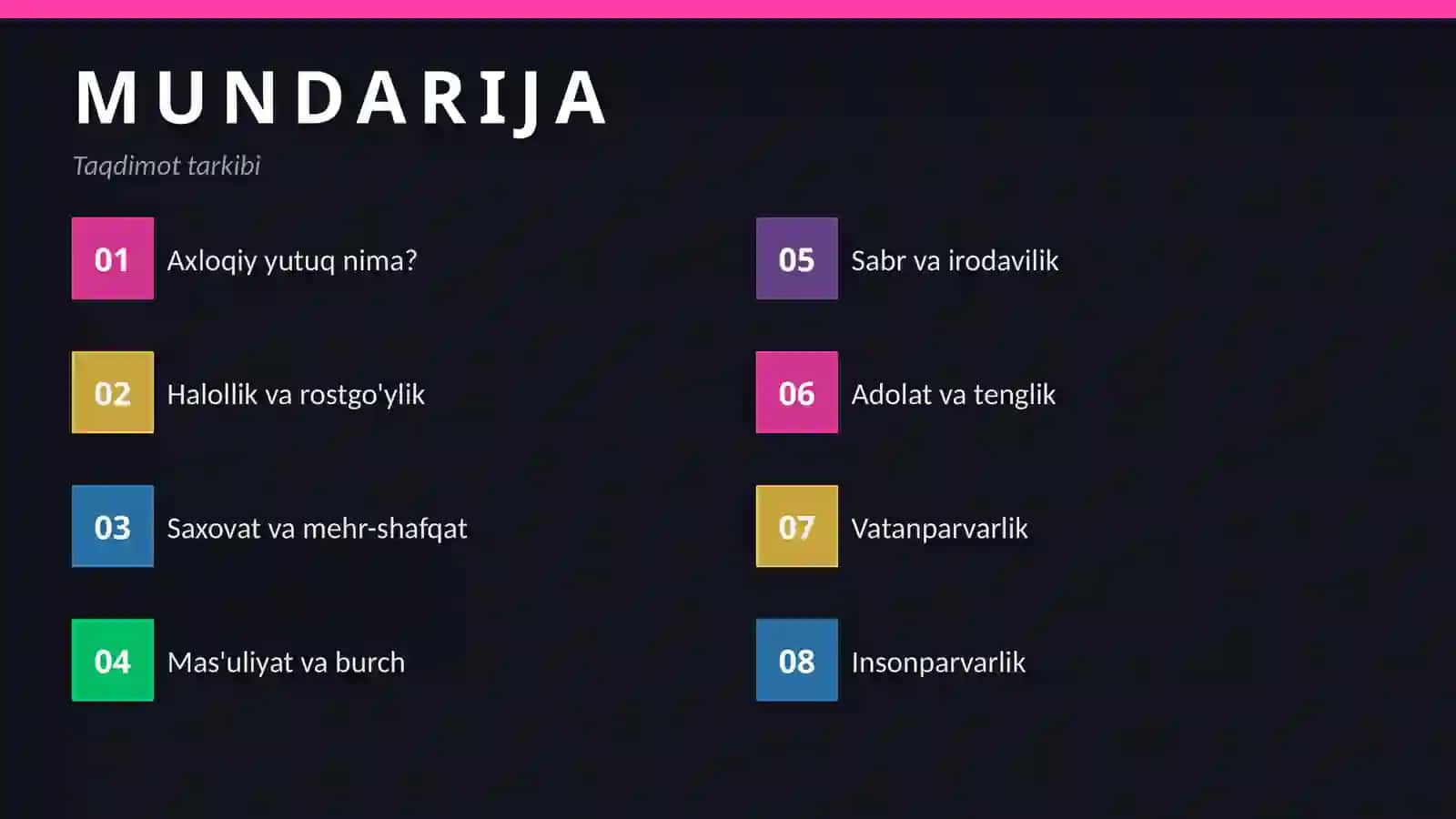 MUNDARIJA

Taqdimot tarkibi

01 Axloqiy yutuq nima?

02 Halollik va rostgo'ylik

03 Saxovat va mehr-shafqat

04 Mas'uliyat va burch

05 Sabr va irodavilik

06 Adolat va tenglik

07 Vatanparvarlik

08 Insonparvarlik